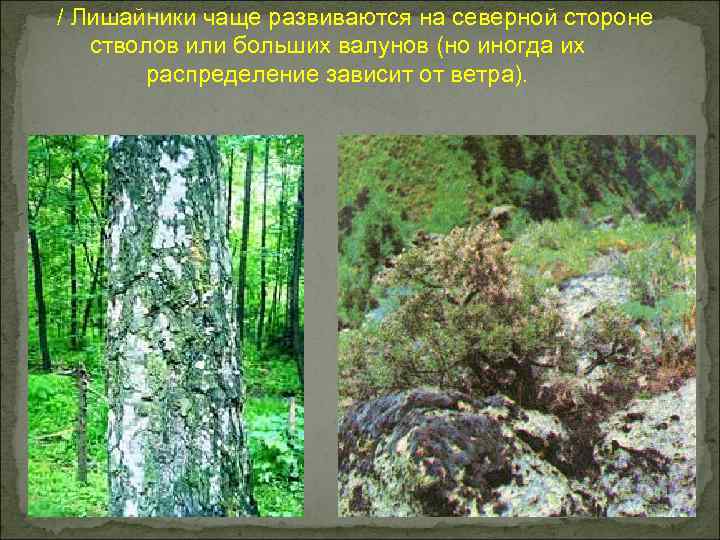 / Лишайники чаще развиваются на северной стороне стволов или больших валунов (но иногда их распределение зависит от ветра).